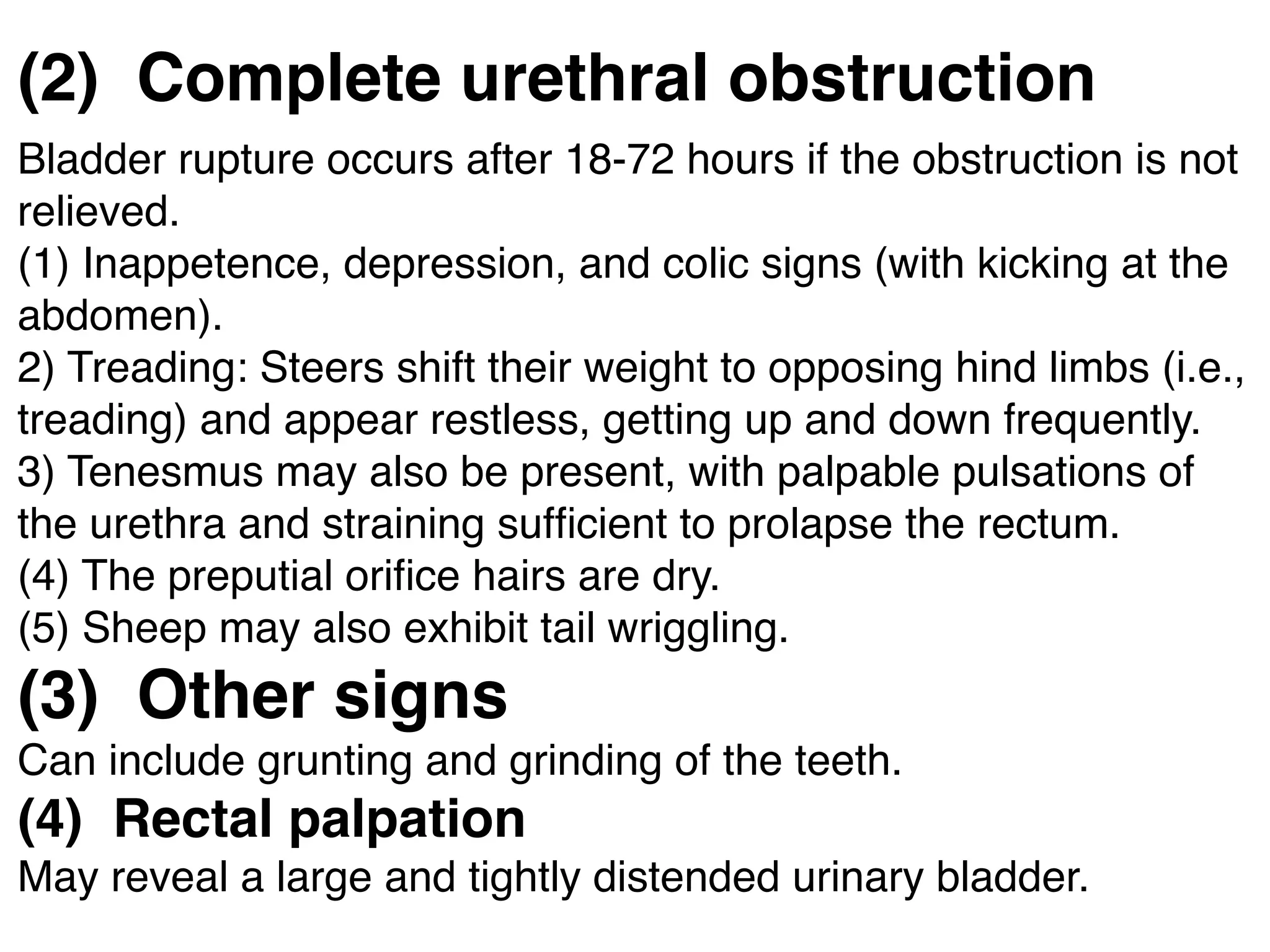 (2) Complete urethral obstruction

Bladder rupture occurs after 18-72 hours if the obstruction is not relieved.
(1) Inappetence, depression, and colic signs (with kicking at the abdomen).
2) Treading: Steers shift their weight to opposing hind limbs (i.e., treading) and appear restless, getting up and down frequently.
3) Tenesmus may also be present, with palpable pulsations of the urethra and straining sufficient to prolapse the rectum.
(4) The preputial orifice hairs are dry.
(5) Sheep may also exhibit tail wriggling.

(3) Other signs

Can include grunting and grinding of the teeth.

(4) Rectal palpation

May reveal a large and tightly distended urinary bladder.